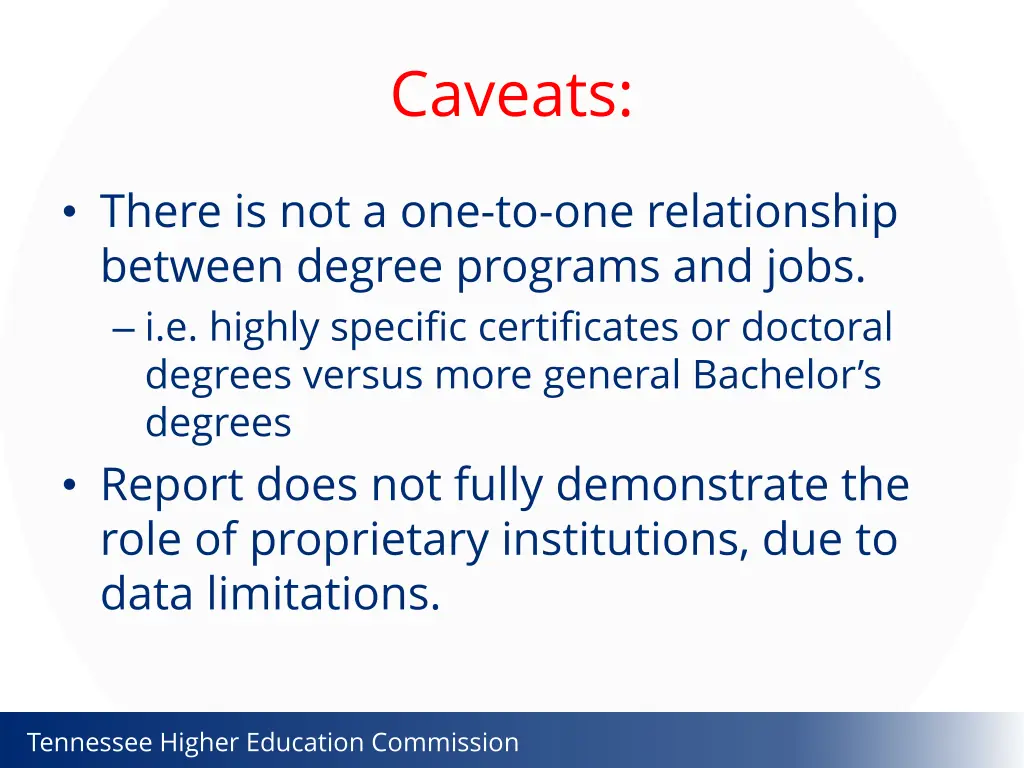 Caveats:

• There is not a one-to-one relationship between degree programs and jobs.
– i.e. highly specific certificates or doctoral degrees versus more general Bachelor's degrees

• Report does not fully demonstrate the role of proprietary institutions, due to data limitations.

Tennessee Higher Education Commission